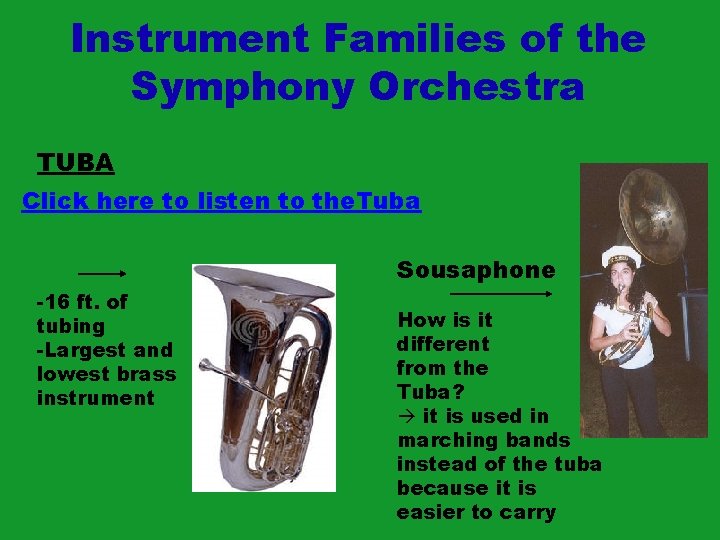 Instrument Families of the Symphony Orchestra

TUBA

Click here to listen to theTuba

-16 ft. of tubing
-Largest and lowest brass instrument

Sousaphone

How is it different from the Tuba?
→ it is used in marching bands instead of the tuba because it is easier to carry